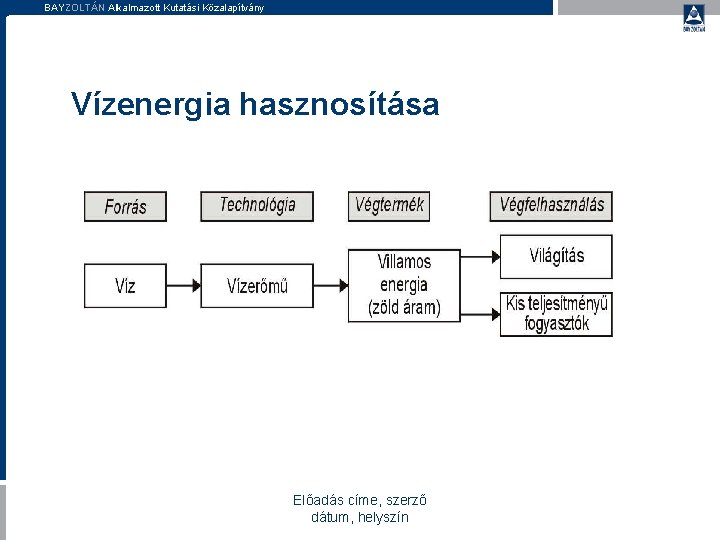 BAYZOLTÁN Alkalmazott Kutatási Közalapítvány

BAYZOLTÁN

Vízenergia hasznosítása

Forrás

Technológia

Végtermék

Végfelhasználás

Víz

Vízerőmű

Villamos energia (zöld áram)

Világítás

Kis teljesítményű fogyasztók

Előadás címe, szerző
dátum, helyszín